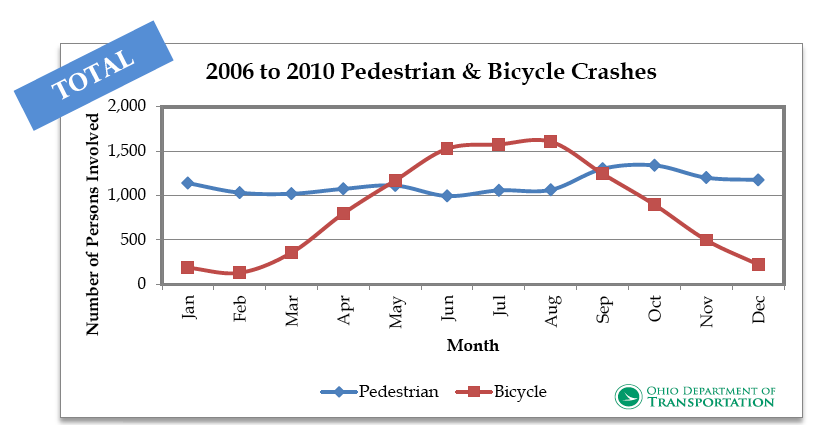 TOTAL

2006 to 2010 Pedestrian & Bicycle Crashes

Number of Persons Involved

2,000
1,500
1,000
500
0

Jan
Feb
Mar
Apr
May
Jun
Jul
Aug
Sep
Oct
Nov
Dec

Month

Pedestrian
Bicycle

OHIO DEPARTMENT OF TRANSPORTATION